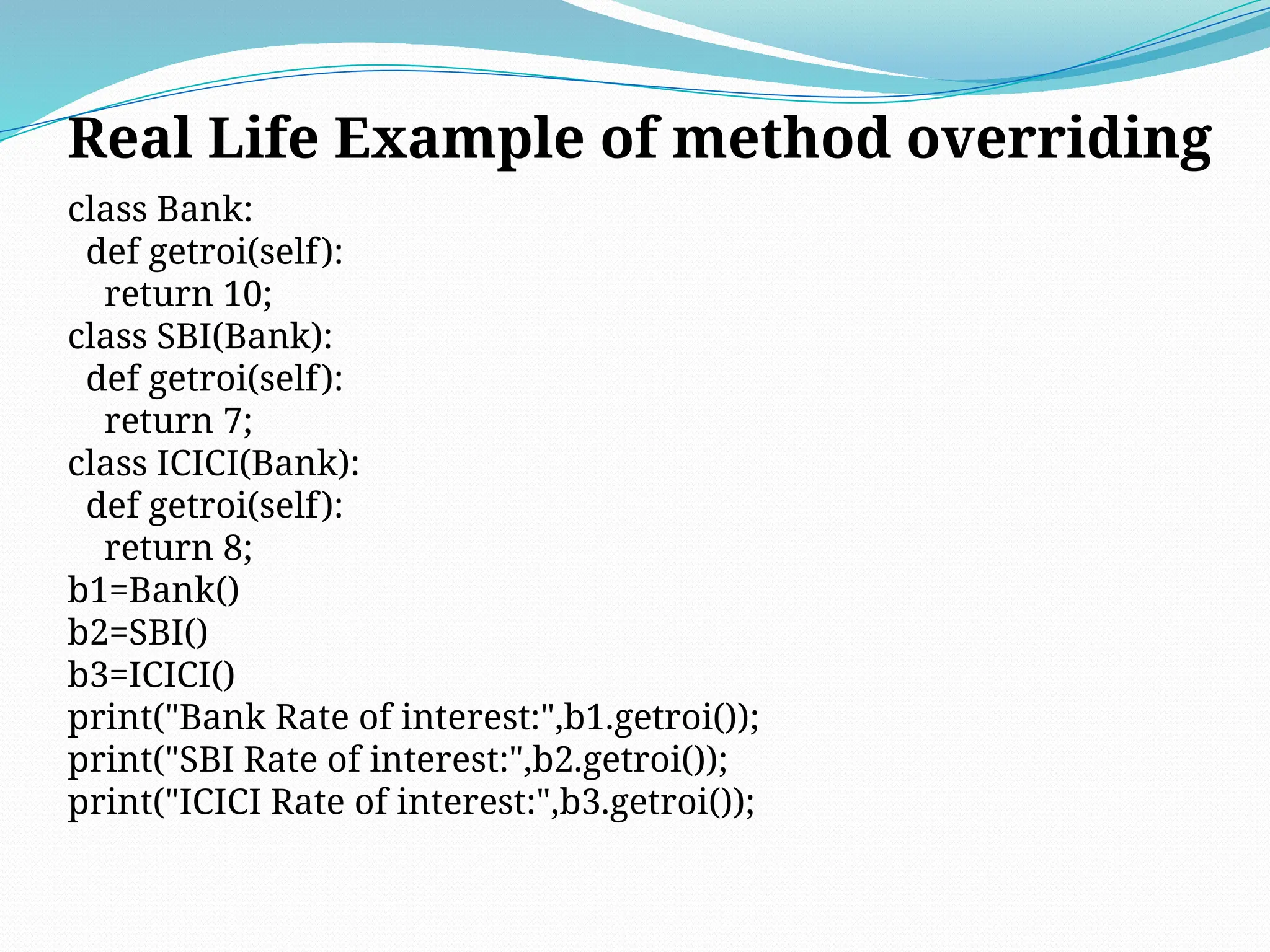 Real Life Example of method overriding

class Bank:
  def getroi(self):
    return 10;
class SBI(Bank):
  def getroi(self):
    return 7;
class ICICI(Bank):
  def getroi(self):
    return 8;
b1=Bank()
b2=SBI()
b3=ICICI()
print("Bank Rate of interest:",b1.getroi());
print("SBI Rate of interest:",b2.getroi());
print("ICICI Rate of interest:",b3.getroi());